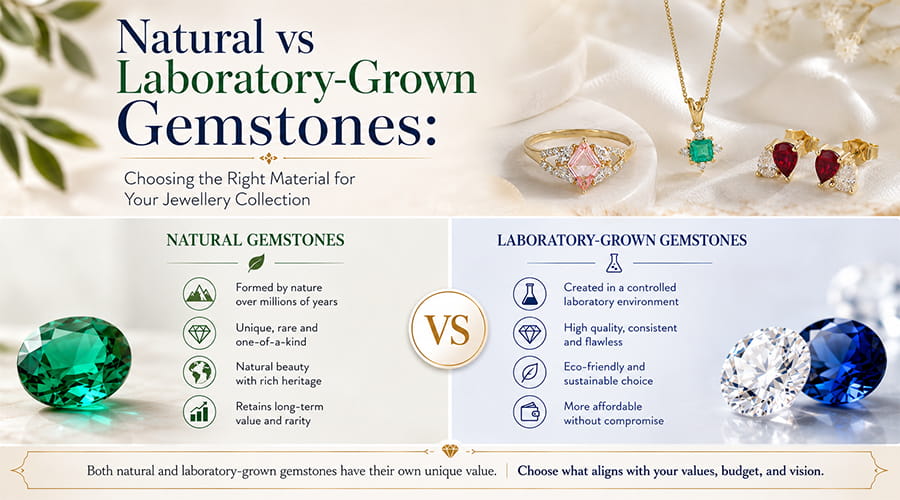 Natural vs Laboratory-Grown Gemstones:

Choosing the Right Material for Your Jewellery Collection

NATURAL GEMSTONES

Formed by nature over millions of years

Unique, rare and one-of-a-kind

Natural beauty with rich heritage

Retains long-term value and rarity

VS

LABORATORY-GROWN GEMSTONES

Created in a controlled laboratory environment

High quality, consistent and flawless

Eco-friendly and sustainable choice

More affordable without compromise

Both natural and laboratory-grown gemstones have their own unique value. | Choose what aligns with your values, budget, and vision.